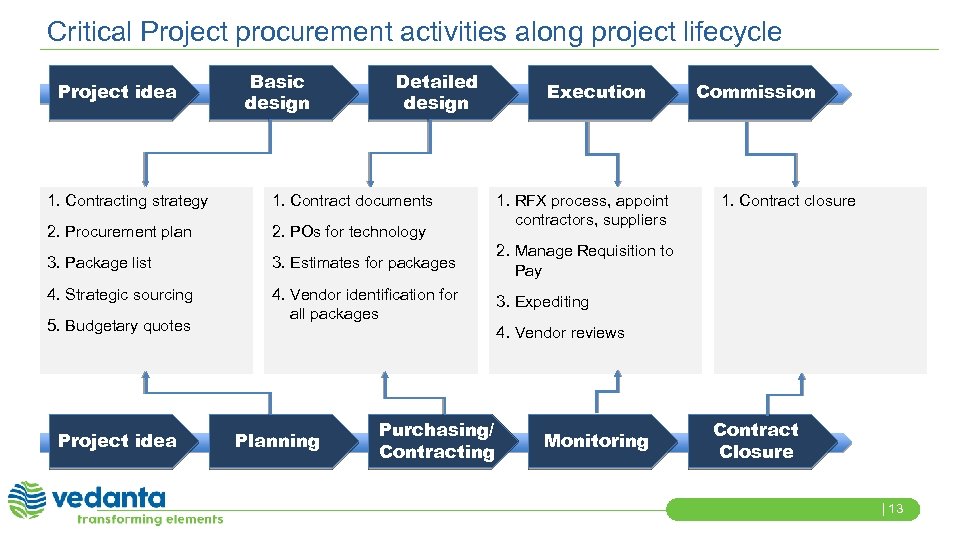 Critical Project procurement activities along project lifecycle

Project idea

Basic design

Detailed design

Execution

Commission

1. Contracting strategy
2. Procurement plan
3. Package list
4. Strategic sourcing
5. Budgetary quotes

1. Contract documents
2. POs for technology
3. Estimates for packages
4. Vendor identification for all packages

1. RFX process, appoint contractors, suppliers
2. Manage Requisition to Pay
3. Expediting
4. Vendor reviews

1. Contract closure

Project idea

Planning

Purchasing/ Contracting

Monitoring

Contract Closure

vedanta
transforming elements

| 13